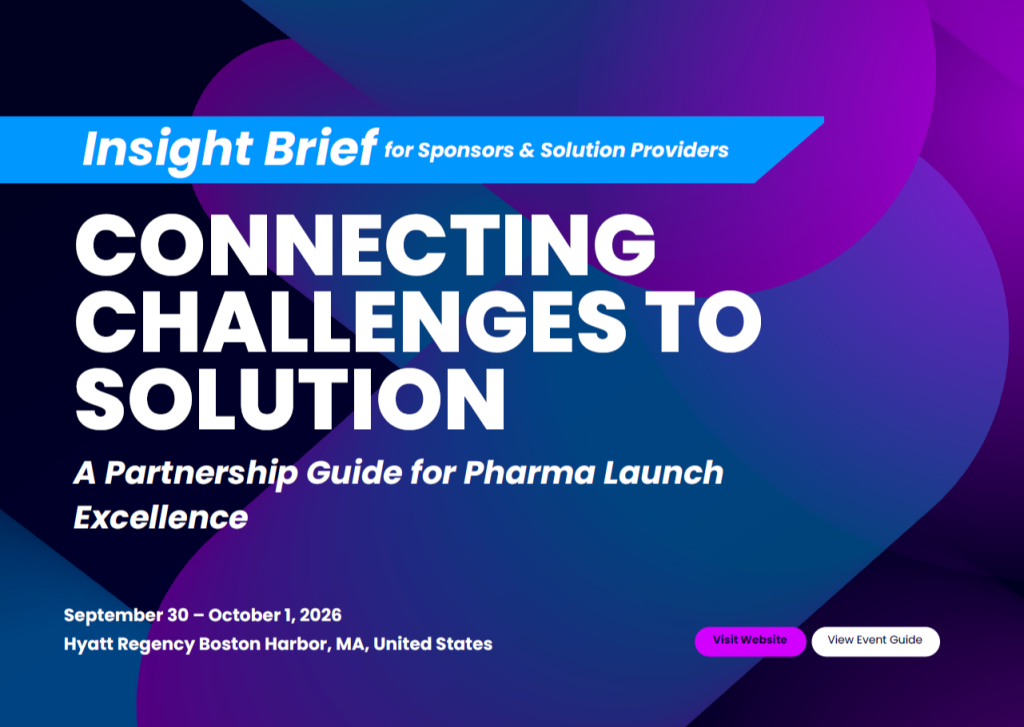 Insight Brief for Sponsors & Solution Providers

CONNECTING CHALLENGES TO SOLUTION

A Partnership Guide for Pharma Launch Excellence

September 30 – October 1, 2026
Hyatt Regency Boston Harbor, MA, United States

Visit Website

View Event Guide